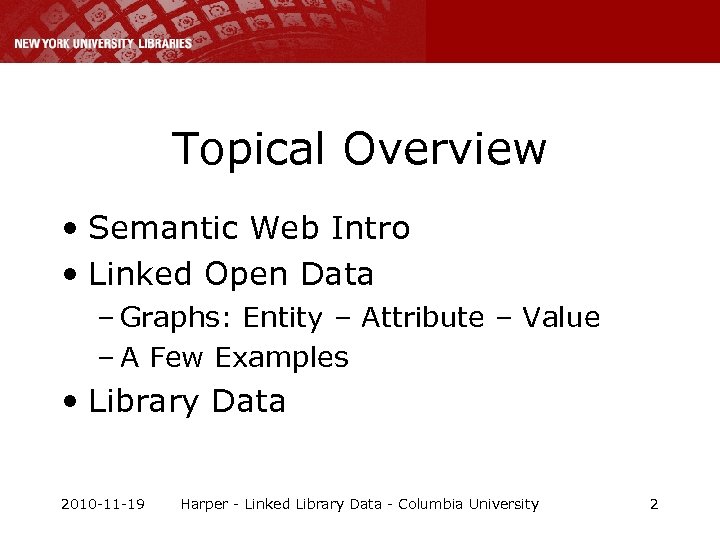 NEW YORK UNIVERSITY LIBRARIES

Topical Overview

• Semantic Web Intro
• Linked Open Data
– Graphs: Entity – Attribute – Value
– A Few Examples
• Library Data

2010-11-19 Harper - Linked Library Data - Columbia University 2